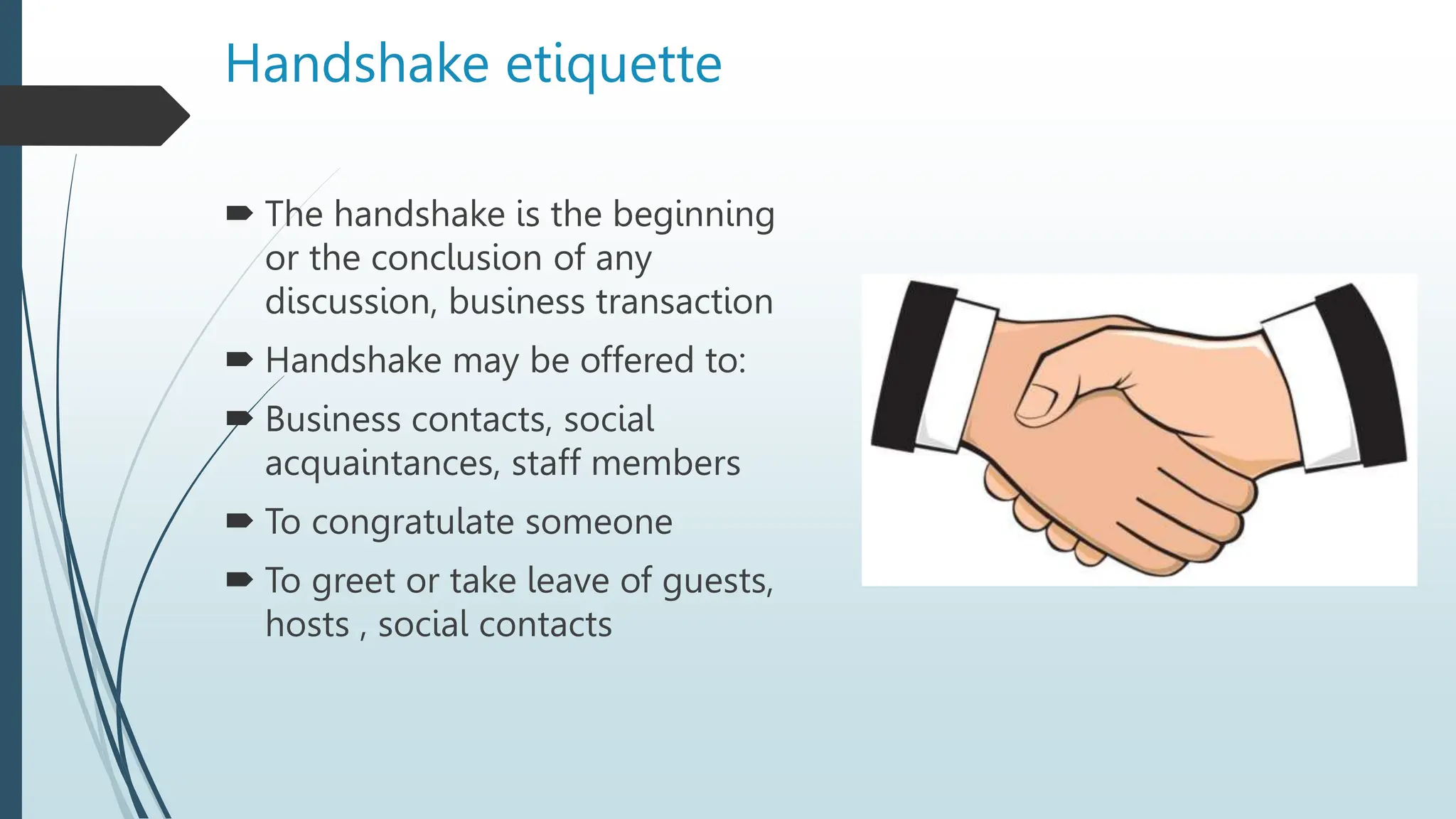 Handshake etiquette

➨ The handshake is the beginning or the conclusion of any discussion, business transaction

➨ Handshake may be offered to:

➨ Business contacts, social acquaintances, staff members

➨ To congratulate someone

➨ To greet or take leave of guests, hosts , social contacts